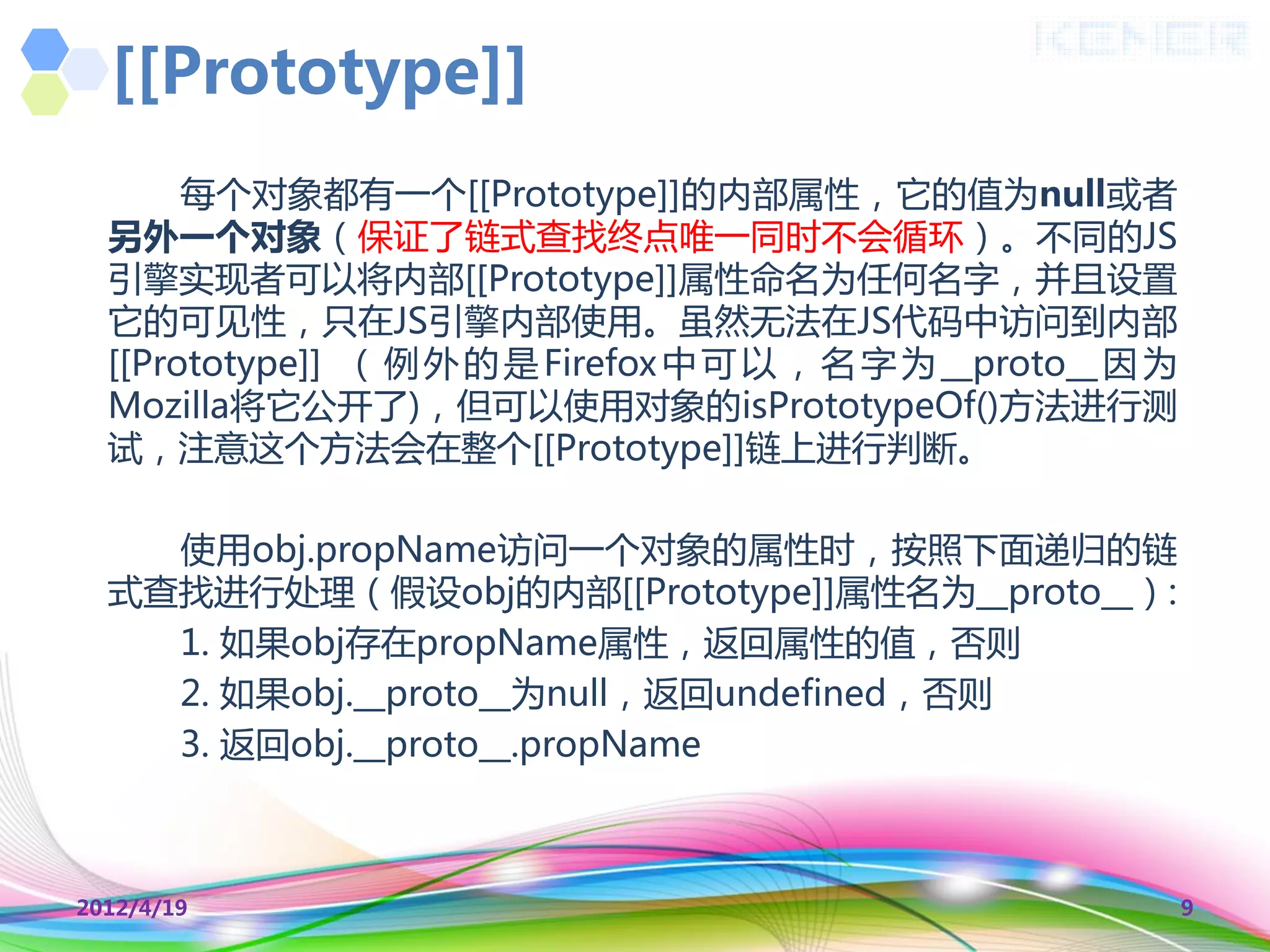 [[Prototype]]

每个对象都有一个[[Prototype]]的内部属性，它的值为null或者另外一个对象（保证了链式查找终点唯一同时不会循环）。不同的JS引擎实现者可以将内部[[Prototype]]属性命名为任何名字，并且设置它的可见性，只在JS引擎内部使用。虽然无法在JS代码中访问到内部[[Prototype]]（例外的是Firefox中可以，名字为__proto__因为Mozilla将它公开了)，但可以使用对象的isPrototypeOf()方法进行测试，注意这个方法会在整个[[Prototype]]链上进行判断。

使用obj.propName访问一个对象的属性时，按照下面递归的链式查找进行处理（假设obj的内部[[Prototype]]属性名为__proto__）：

1. 如果obj存在propName属性，返回属性的值，否则

2. 如果obj.__proto__为null，返回undefined，否则

3. 返回obj.__proto__.propName

2012/4/19

9